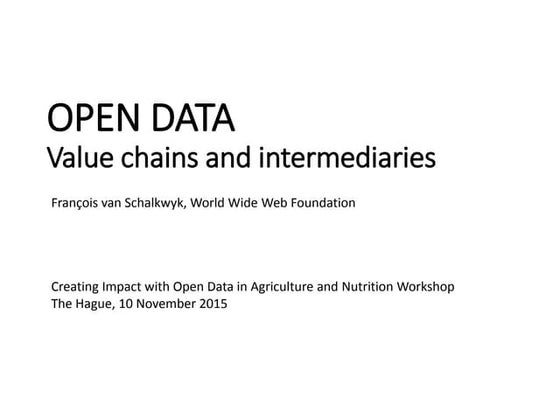 OPEN DATA
Value chains and intermediaries

François van Schalkwyk, World Wide Web Foundation

Creating Impact with Open Data in Agriculture and Nutrition Workshop
The Hague, 10 November 2015